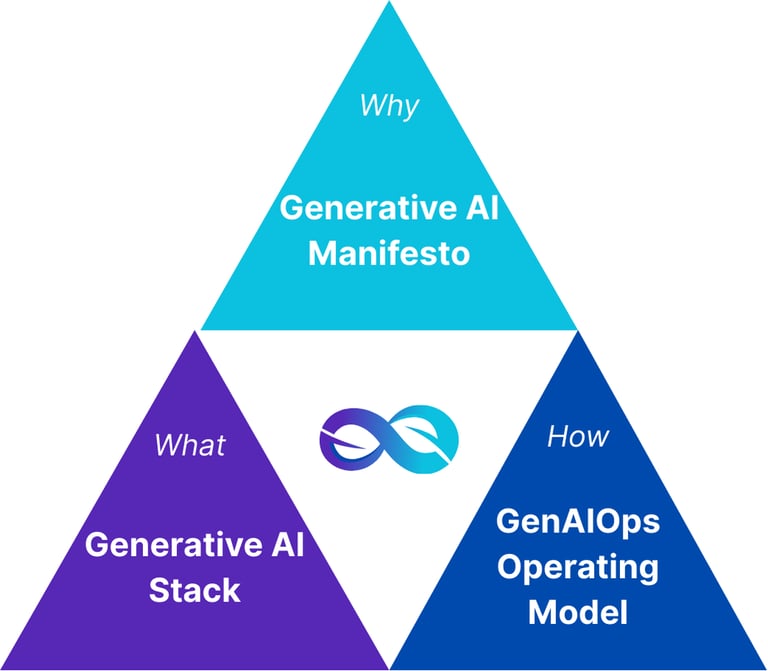 Why

Generative AI Manifesto

What

Generative AI Stack

How

GenAIOps Operating Model